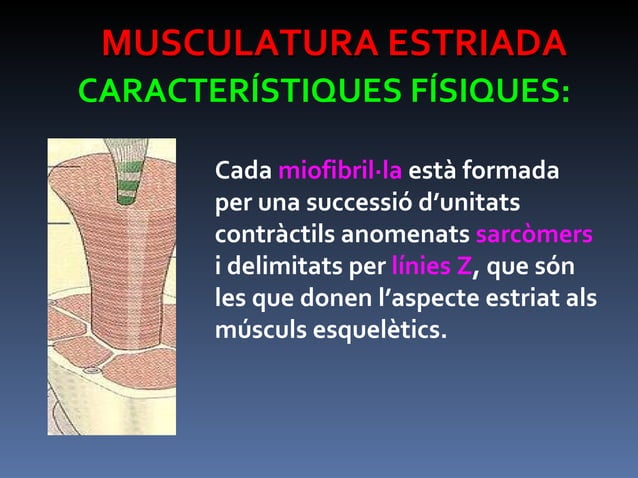 MUSCULATURA ESTRIADA
CARACTERÍSTIQUES FÍSIQUES:

Cada miofibril·la està formada per una successió d'unitats contràctils anomenats sarcòmers i delimitats per línies Z, que són les que donen l'aspecte estriat als músculs esquelètics.